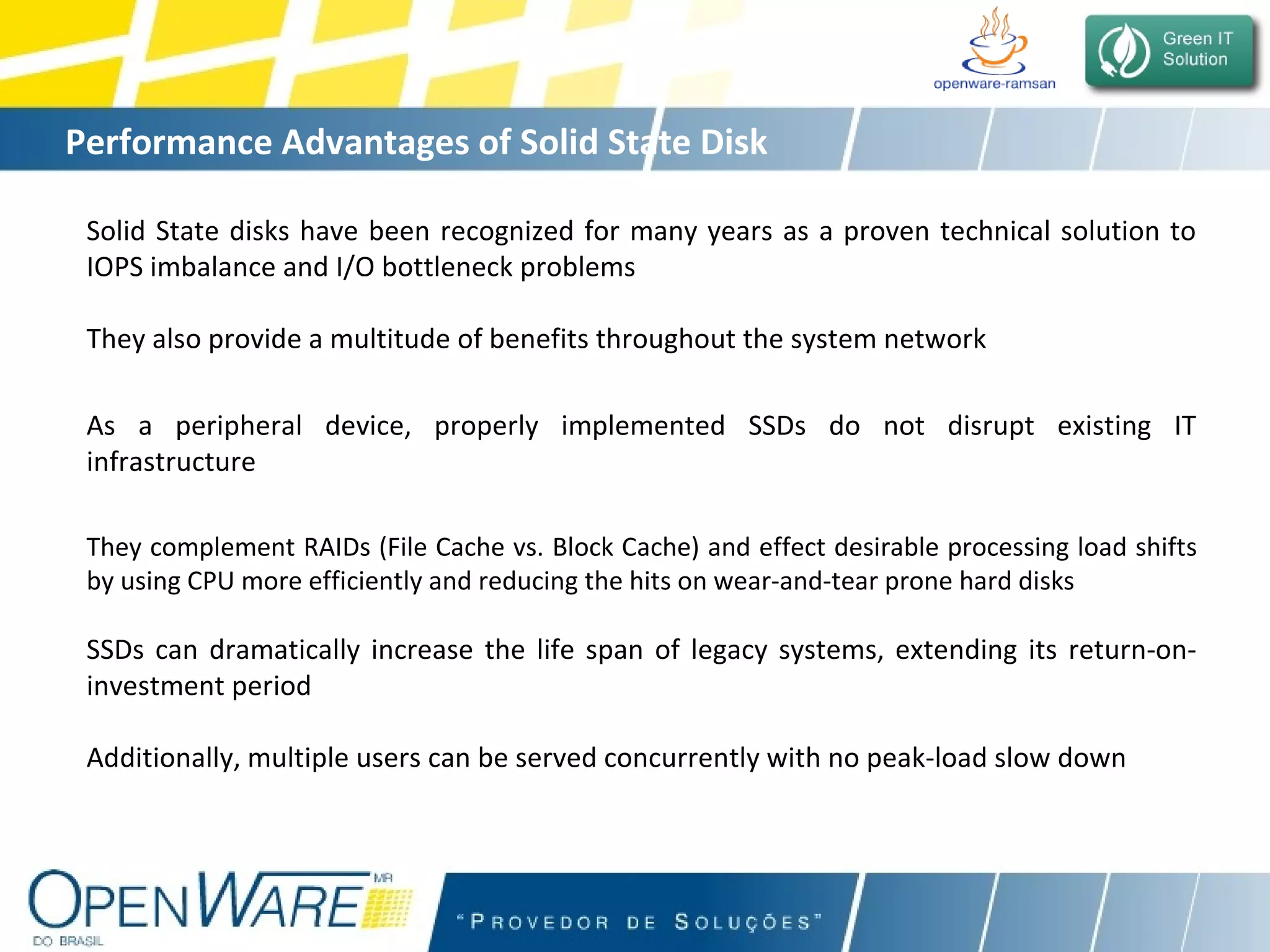 openware-ramsan

Green IT Solution

Performance Advantages of Solid State Disk

Solid State disks have been recognized for many years as a proven technical solution to IOPS imbalance and I/O bottleneck problems

They also provide a multitude of benefits throughout the system network

As a peripheral device, properly implemented SSDs do not disrupt existing IT infrastructure

They complement RAIDs (File Cache vs. Block Cache) and effect desirable processing load shifts by using CPU more efficiently and reducing the hits on wear-and-tear prone hard disks

SSDs can dramatically increase the life span of legacy systems, extending its return-on-investment period

Additionally, multiple users can be served concurrently with no peak-load slow down

OPENWARE MR
DO BRASIL

"PROVEDOR DE SOLUÇÕES"